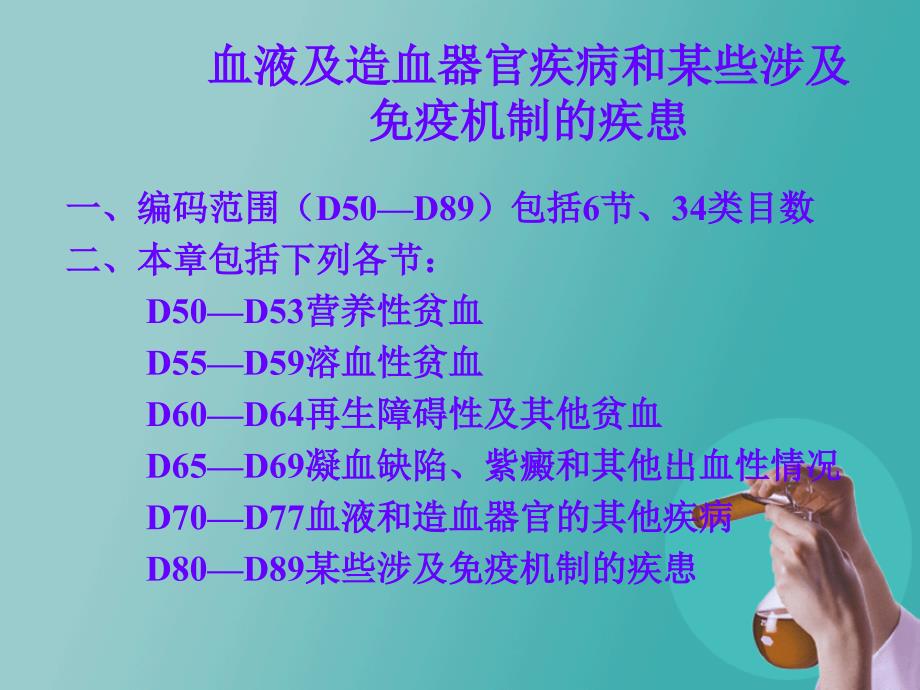 血液及造血器官疾病和某些涉及免疫机制的疾患

一、编码范围（D50—D89）包括6节、34类目数

二、本章包括下列各节：

D50—D53营养性贫血

D55—D59溶血性贫血

D60—D64再生障碍性及其他贫血

D65—D69凝血缺陷、紫癜和其他出血性情况

D70—D77血液和造血器官的其他疾病

D80—D89某些涉及免疫机制的疾患